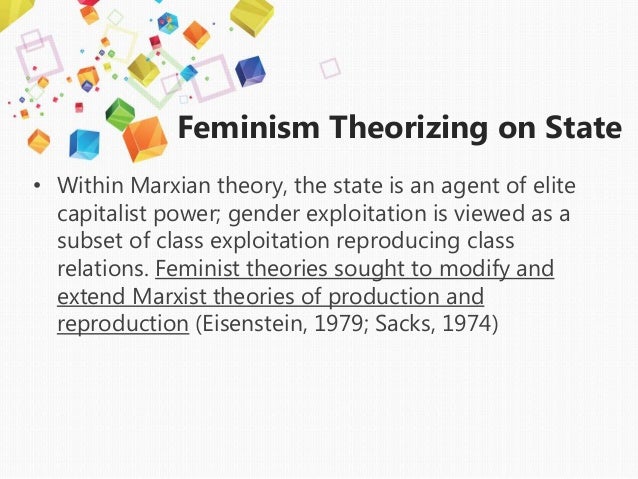 Feminism Theorizing on State

• Within Marxian theory, the state is an agent of elite capitalist power; gender exploitation is viewed as a subset of class exploitation reproducing class relations. Feminist theories sought to modify and extend Marxist theories of production and reproduction (Eisenstein, 1979; Sacks, 1974)